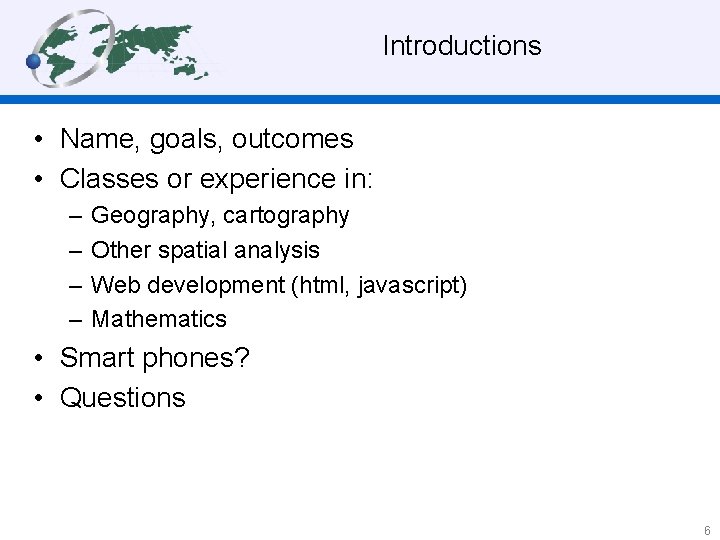 Introductions

• Name, goals, outcomes
• Classes or experience in:
– Geography, cartography
– Other spatial analysis
– Web development (html, javascript)
– Mathematics
• Smart phones?
• Questions

6